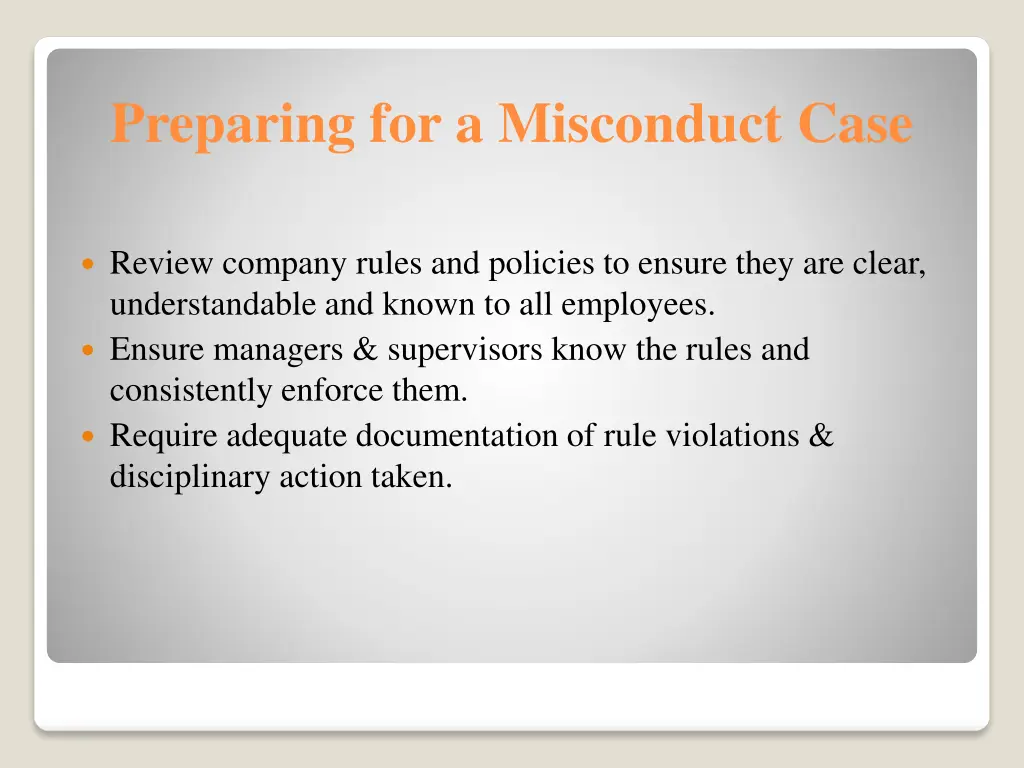 Preparing for a Misconduct Case

- Review company rules and policies to ensure they are clear, understandable and known to all employees.
- Ensure managers & supervisors know the rules and consistently enforce them.
- Require adequate documentation of rule violations & disciplinary action taken.